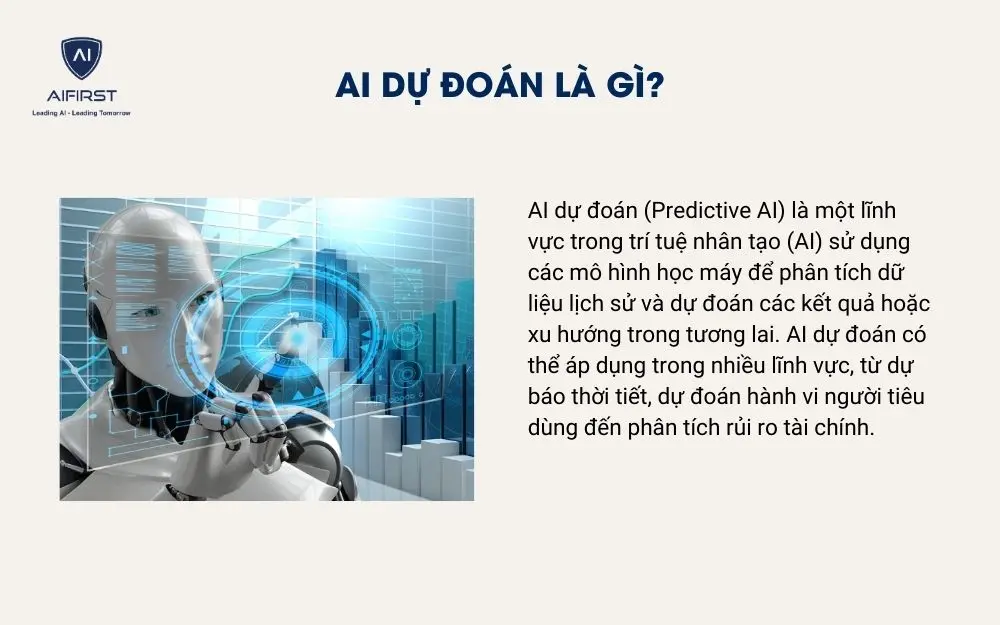 AI
AIFIRST
Leading AI - Leading Tomorrow

AI DỰ ĐOÁN LÀ GÌ?

AI dự đoán (Predictive AI) là một lĩnh vực trong trí tuệ nhân tạo (AI) sử dụng các mô hình học máy để phân tích dữ liệu lịch sử và dự đoán các kết quả hoặc xu hướng trong tương lai. AI dự đoán có thể áp dụng trong nhiều lĩnh vực, từ dự báo thời tiết, dự đoán hành vi người tiêu dùng đến phân tích rủi ro tài chính.